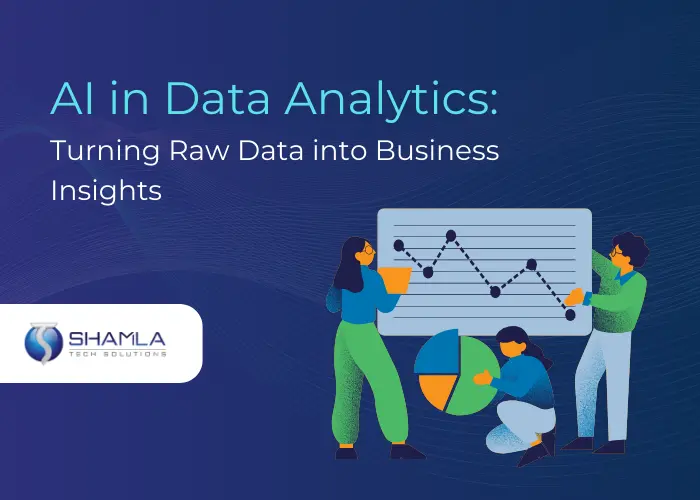 AI in Data Analytics:
Turning Raw Data into Business Insights

SHAMLA
TECH SOLUTIONS